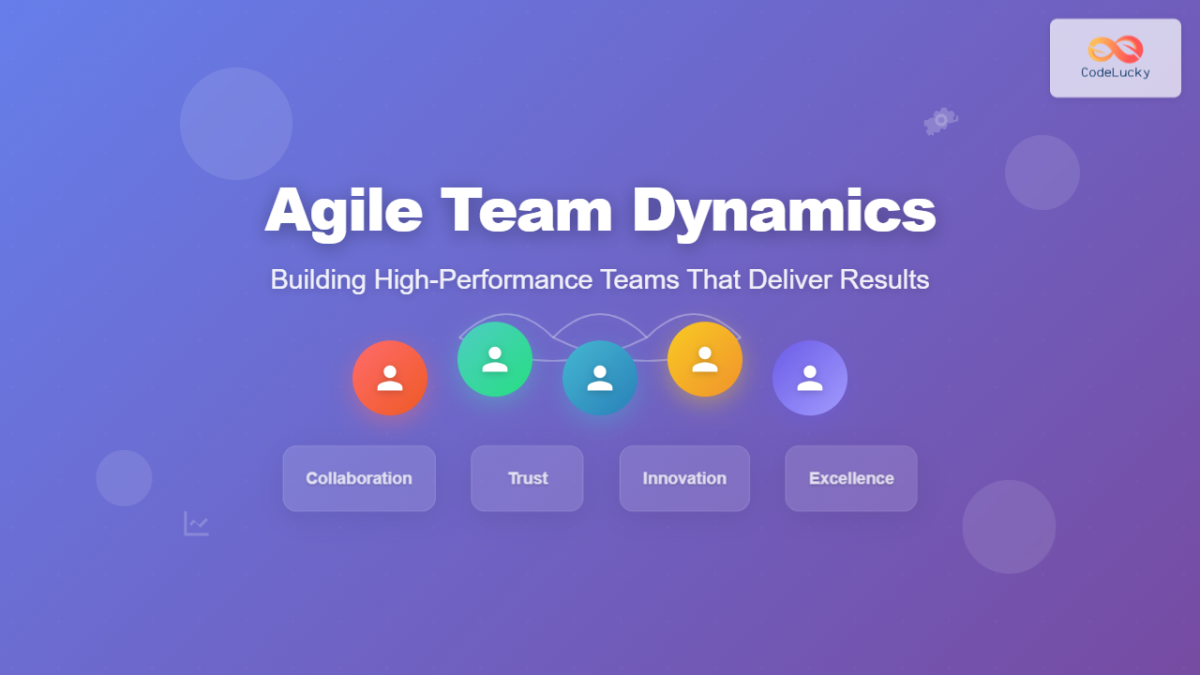 CodeLucky

Agile Team Dynamics

Building High-Performance Teams That Deliver Results

Collaboration

Trust

Innovation

Excellence